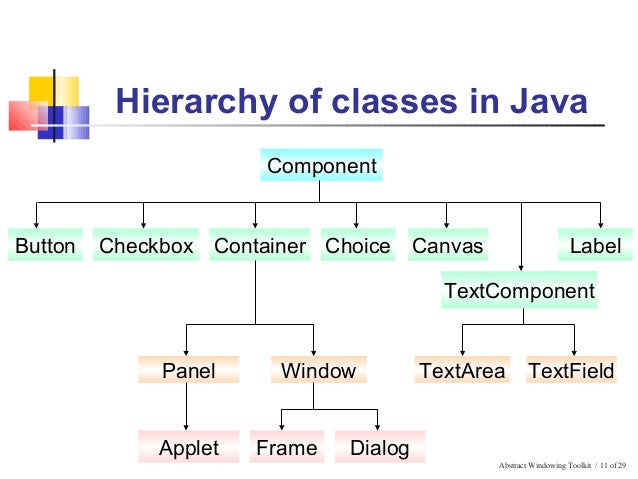 Hierarchy of classes in Java

Component

Button

Checkbox

Container

Choice

Canvas

Label

TextComponent

Panel

Window

TextArea

TextField

Applet

Frame

Dialog

Abstract Windowing Toolkit / 11 of 29